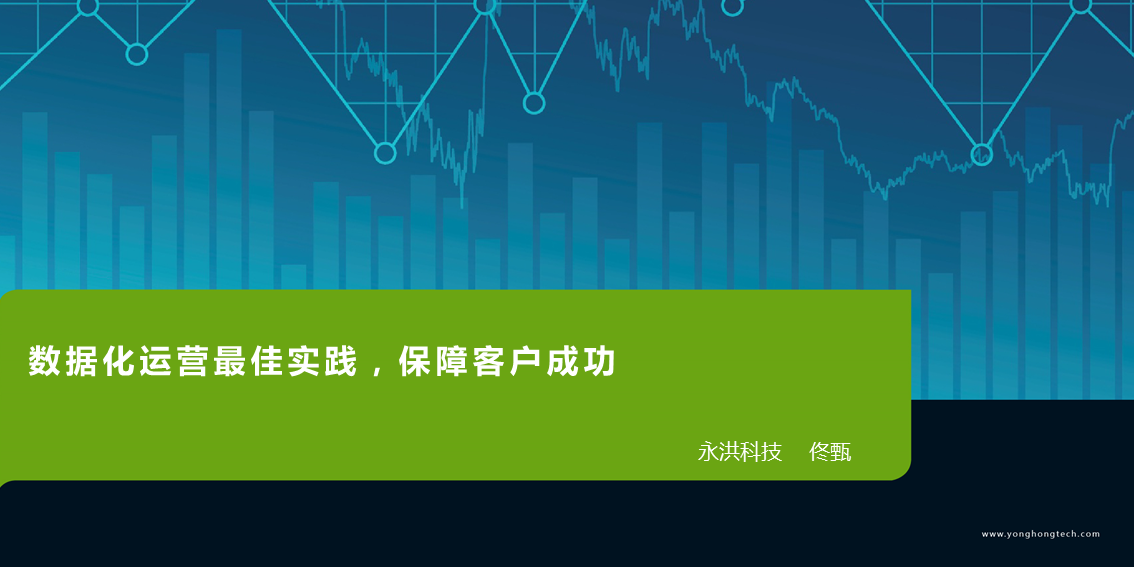 数据化运营最佳实践，保障客户成功

永洪科技　佟甄

www.yonghongtech.com